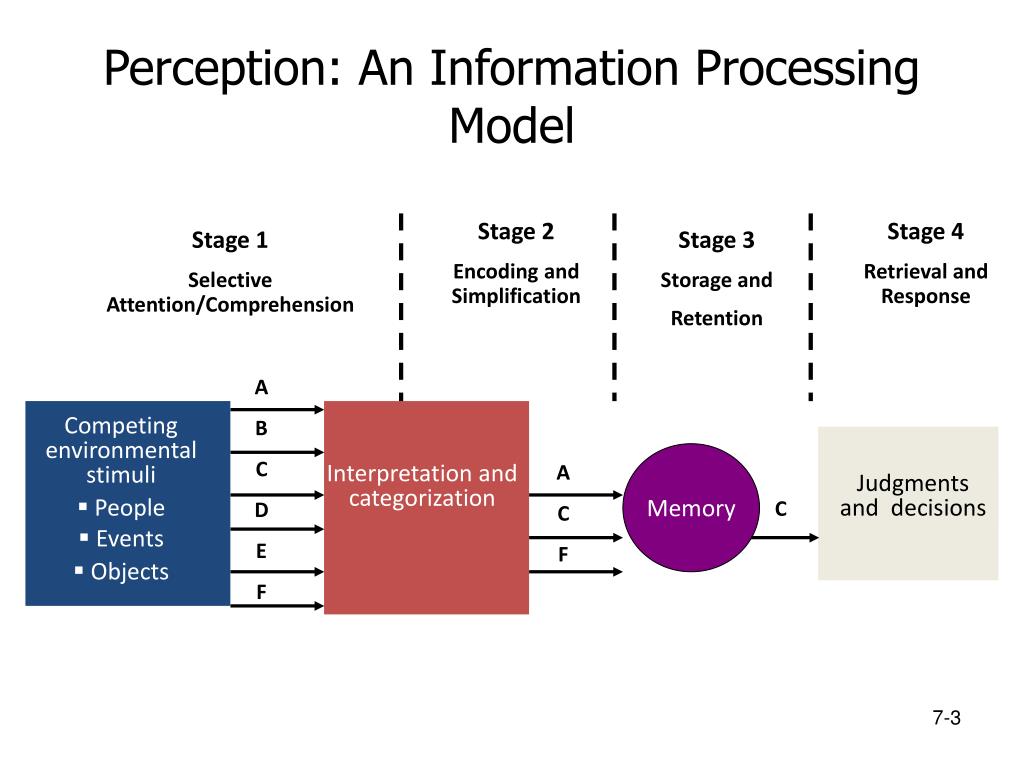 Perception: An Information Processing Model

Stage 1
Selective Attention/Comprehension

Stage 2
Encoding and Simplification

Stage 3
Storage and Retention

Stage 4
Retrieval and Response

Competing environmental stimuli
▪ People
▪ Events
▪ Objects

A
B
C
D
E
F

Interpretation and categorization

A
C
F

Memory

C

Judgments and decisions

7-3